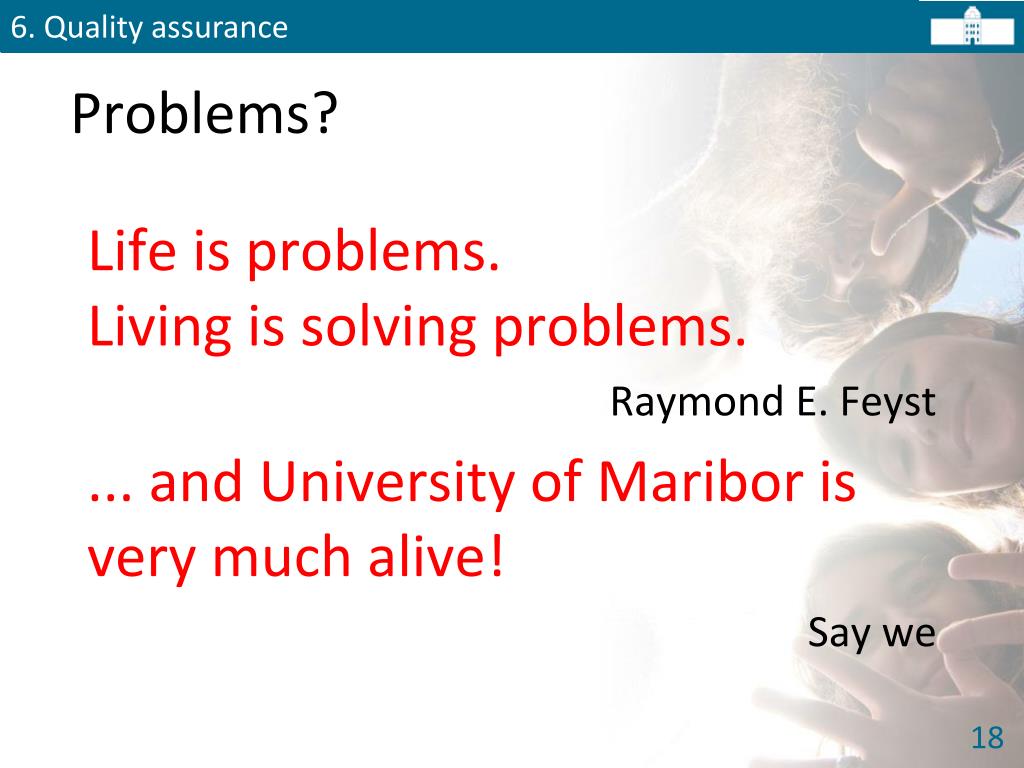 6. Quality assurance

Problems?

Life is problems.
Living is solving problems.

Raymond E. Feyst

... and University of Maribor is very much alive!

Say we

18